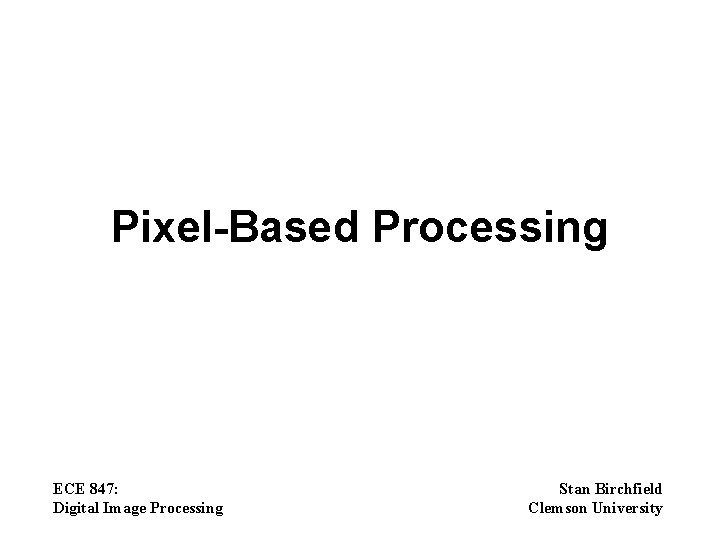 Pixel-Based Processing

ECE 847:
Digital Image Processing

Stan Birchfield
Clemson University